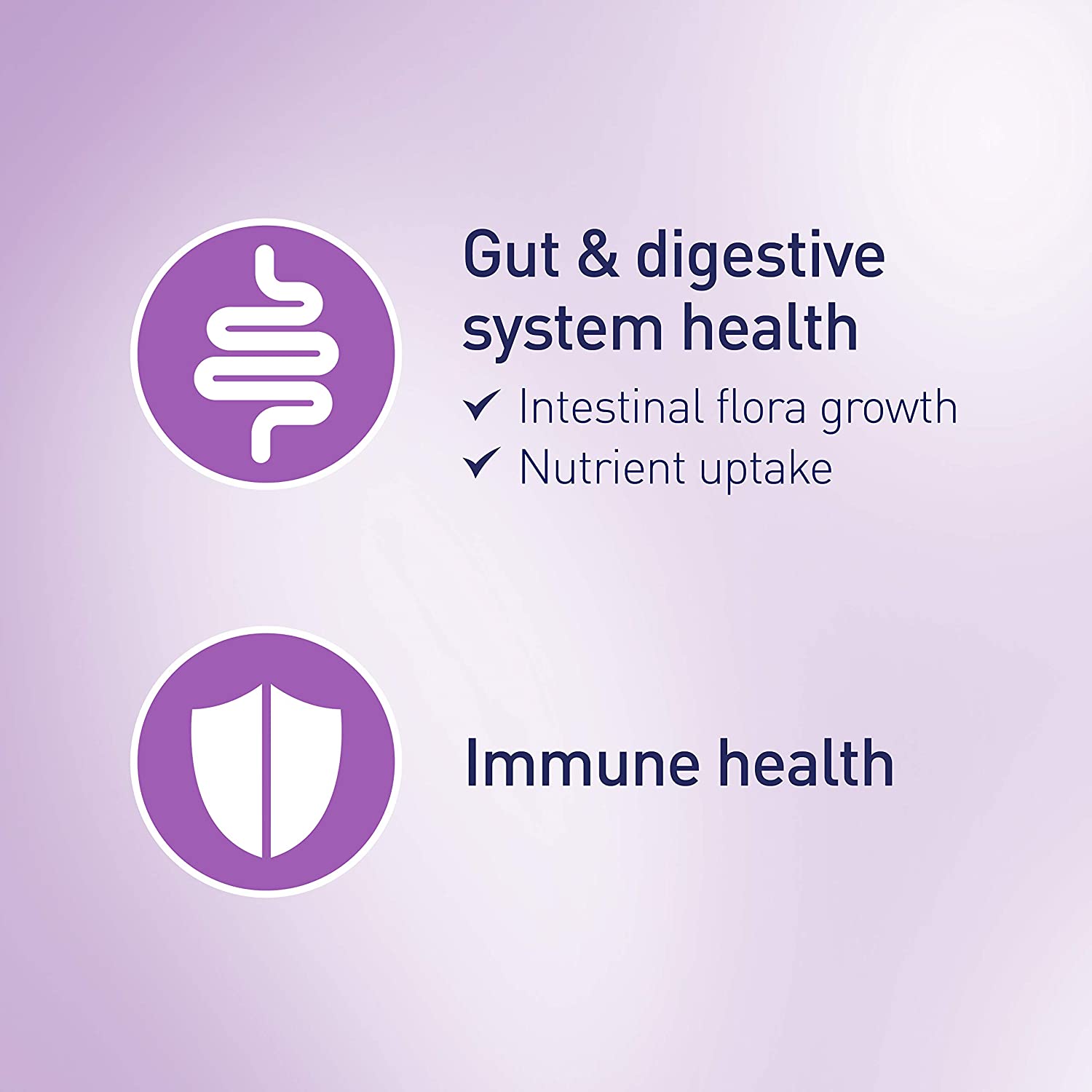 Gut & digestive system health

✓ Intestinal flora growth
✓ Nutrient uptake

Immune health